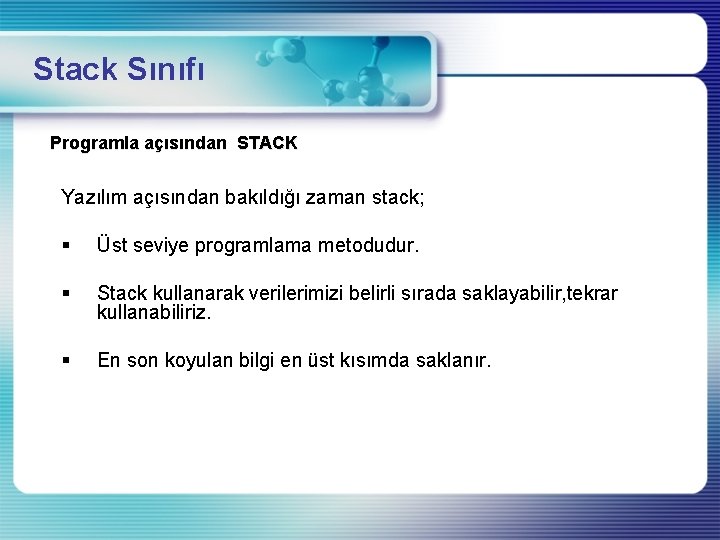 Stack Sınıfı

Programla açısından STACK

Yazılım açısından bakıldığı zaman stack;

▪ Üst seviye programlama metodudur.

▪ Stack kullanarak verilerimizi belirli sırada saklayabilir,tekrar kullanabiliriz.

▪ En son koyulan bilgi en üst kısımda saklanır.